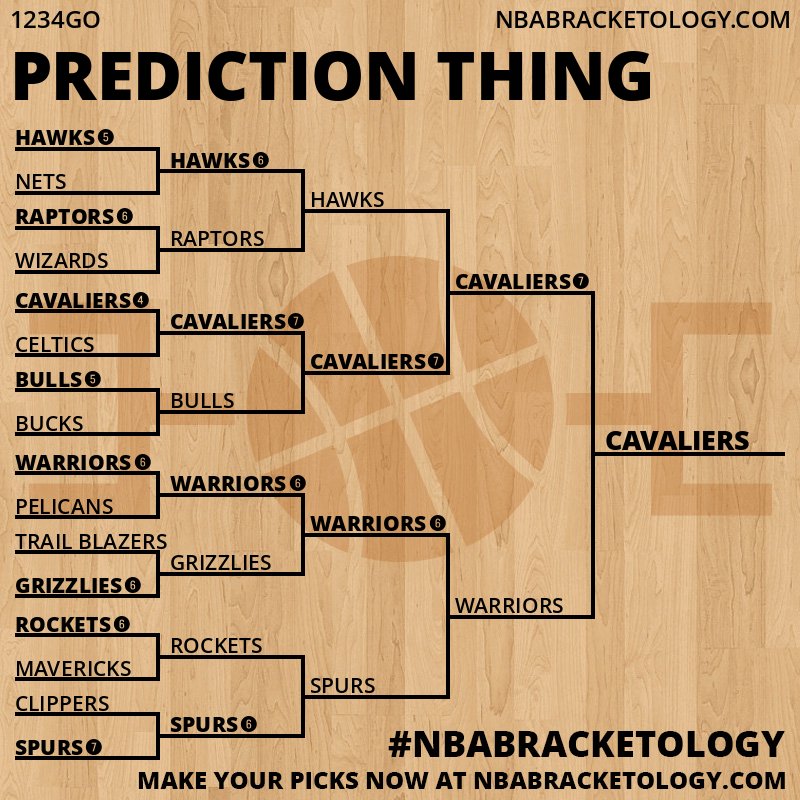 1234GO

NBABRACKETOLOGY.COM

PREDICTION THING

HAWKS 5
NETS
RAPTORS 6
WIZARDS
CAVALIERS 4
CELTICS
BULLS 5
BUCKS
WARRIORS 6
PELICANS
TRAIL BLAZERS
GRIZZLIES 6
ROCKETS 6
MAVERICKS
CLIPPERS
SPURS 7

HAWKS 6
RAPTORS
CAVALIERS 7
BULLS
WARRIORS 6
GRIZZLIES
ROCKETS
SPURS 6

HAWKS
CAVALIERS 7
WARRIORS 6
SPURS

CAVALIERS 7
WARRIORS

CAVALIERS

#NBABRACKETOLOGY

MAKE YOUR PICKS NOW AT NBABRACKETOLOGY.COM